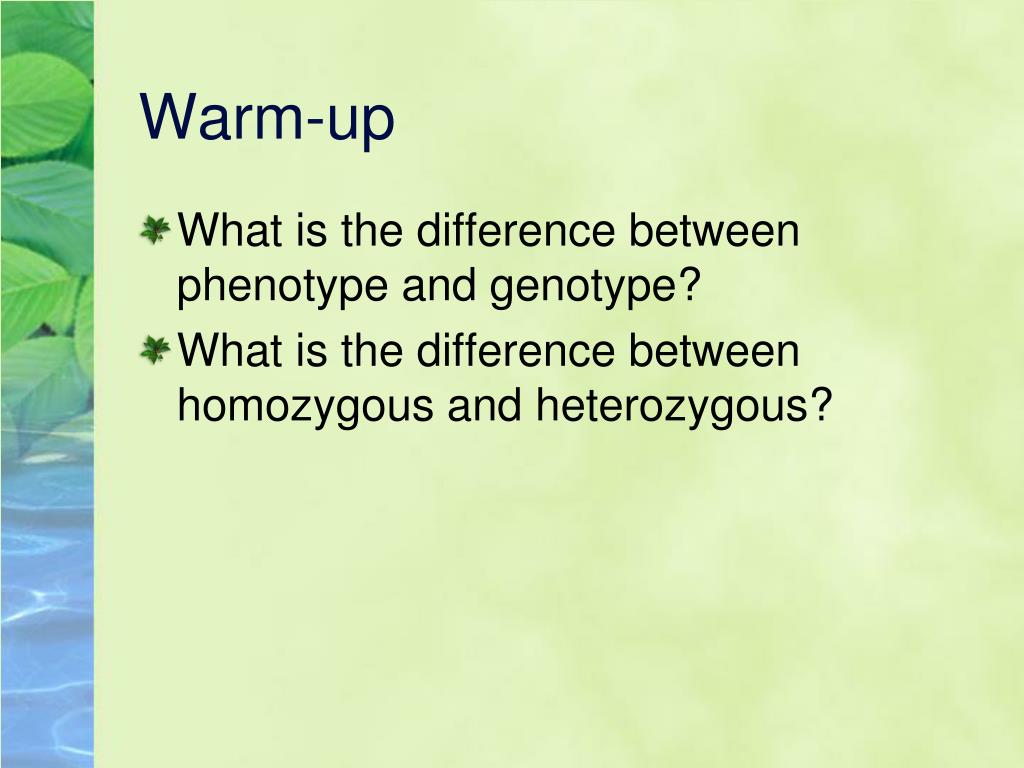 Warm-up

What is the difference between phenotype and genotype?

What is the difference between homozygous and heterozygous?